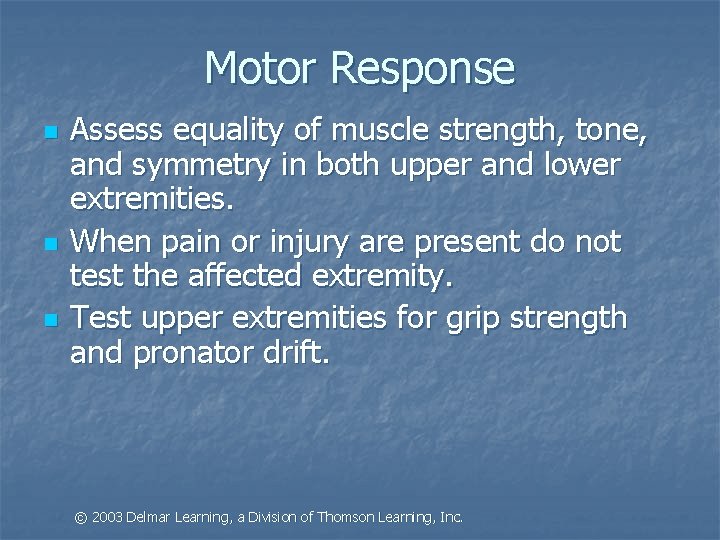 Motor Response

- Assess equality of muscle strength, tone, and symmetry in both upper and lower extremities.
- When pain or injury are present do not test the affected extremity.
- Test upper extremities for grip strength and pronator drift.

© 2003 Delmar Learning, a Division of Thomson Learning, Inc.